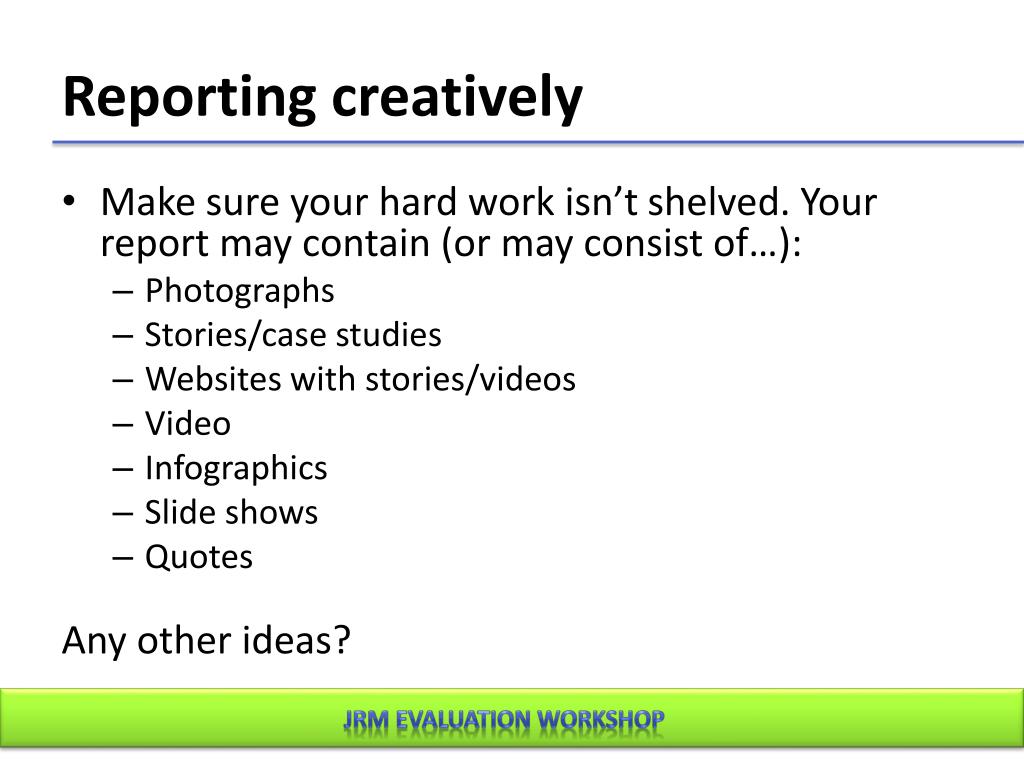 Reporting creatively

• Make sure your hard work isn't shelved. Your report may contain (or may consist of…):
– Photographs
– Stories/case studies
– Websites with stories/videos
– Video
– Infographics
– Slide shows
– Quotes

Any other ideas?

JRM EVALUATION WORKSHOP